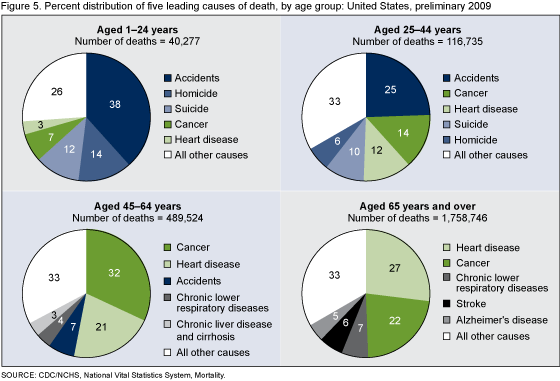 Figure 5. Percent distribution of five leading causes of death, by age group: United States, preliminary 2009

Aged 1–24 years
Number of deaths = 40,277

38
14
12
7
3
26

Accidents
Homicide
Suicide
Cancer
Heart disease
All other causes

Aged 25–44 years
Number of deaths = 116,735

25
14
12
10
6
33

Accidents
Cancer
Heart disease
Suicide
Homicide
All other causes

Aged 45–64 years
Number of deaths = 489,524

32
21
7
4
3
33

Cancer
Heart disease
Accidents
Chronic lower respiratory diseases
Chronic liver disease and cirrhosis
All other causes

Aged 65 years and over
Number of deaths = 1,758,746

27
22
7
6
5
33

Heart disease
Cancer
Chronic lower respiratory diseases
Stroke
Alzheimer's disease
All other causes

SOURCE: CDC/NCHS, National Vital Statistics System, Mortality.